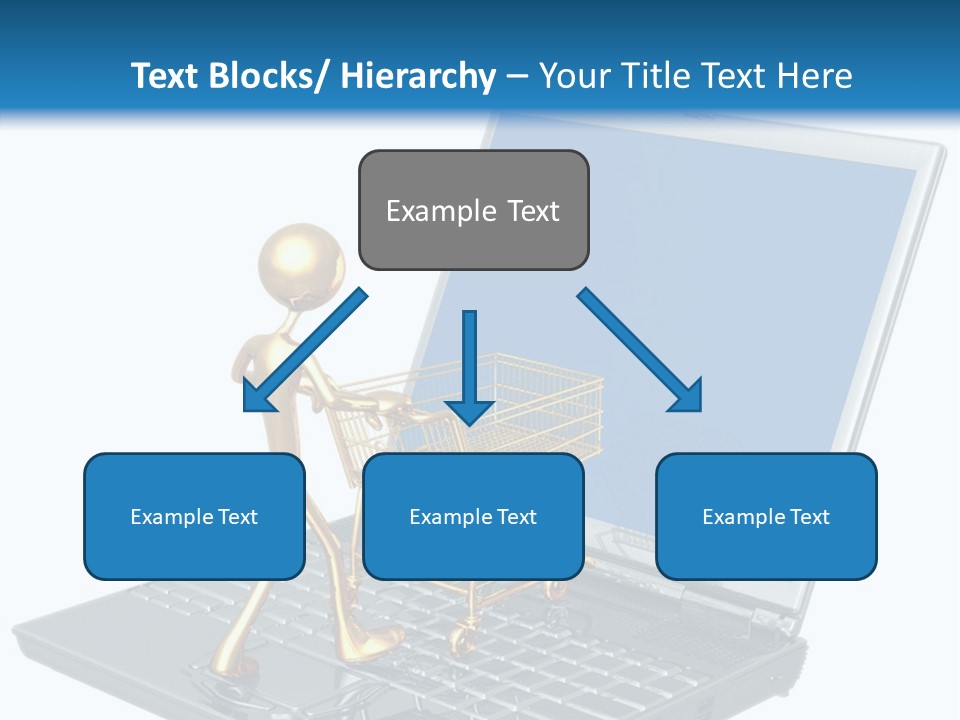 Text Blocks/ Hierarchy – Your Title Text Here

Example Text

Example Text

Example Text

Example Text